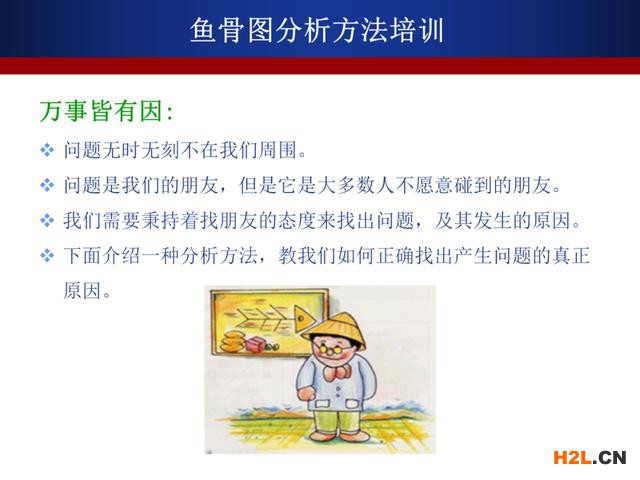 鱼骨图分析方法培训

万事皆有因:

❖ 问题无时无刻不在我们周围。
❖ 问题是我们的朋友，但是它是大多数人不愿意碰到的朋友。
❖ 我们需要秉持着找朋友的态度来找出问题，及其发生的原因。
❖ 下面介绍一种分析方法，教我们如何正确找出产生问题的真正原因。

H2L.CN